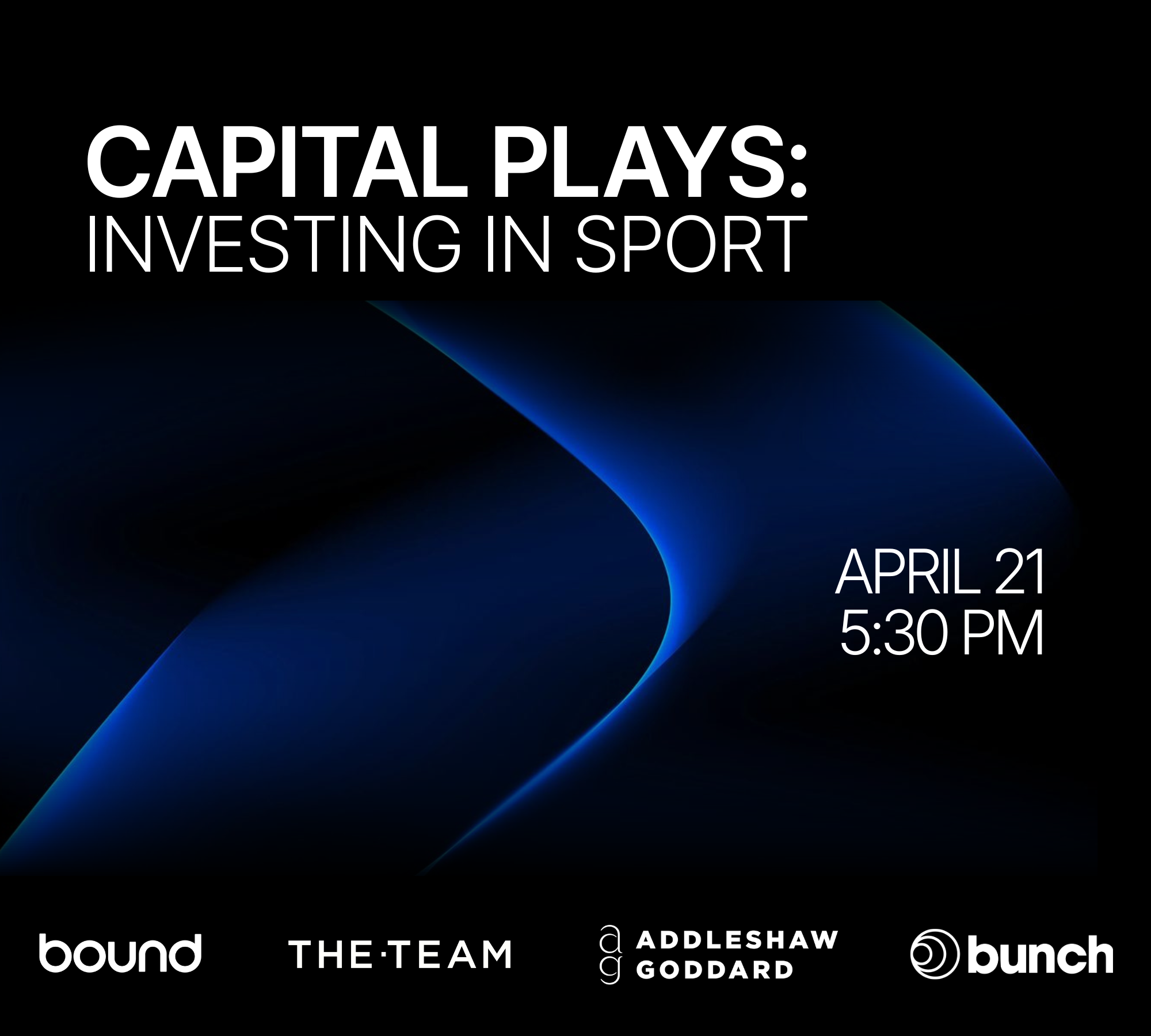 CAPITAL PLAYS:
INVESTING IN SPORT

APRIL 21
5:30 PM

bound

THE·TEAM

ag ADDLESHAW GODDARD

bunch